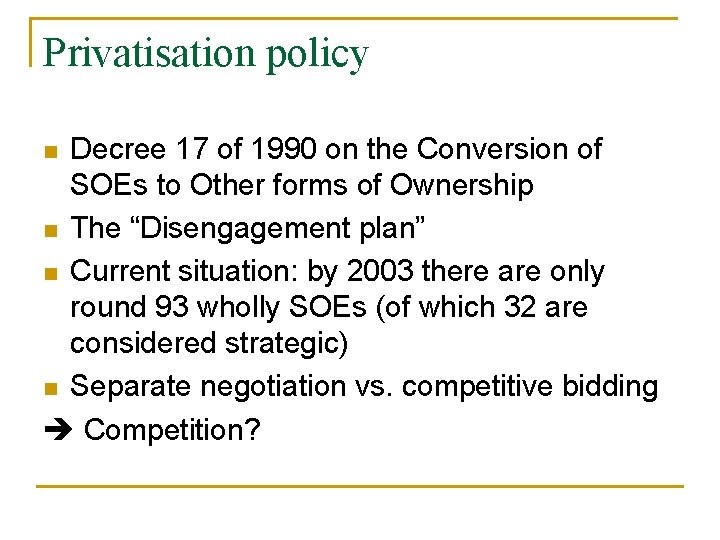 Privatisation policy

- Decree 17 of 1990 on the Conversion of SOEs to Other forms of Ownership
- The “Disengagement plan”
- Current situation: by 2003 there are only round 93 wholly SOEs (of which 32 are considered strategic)
- Separate negotiation vs. competitive bidding

➔ Competition?